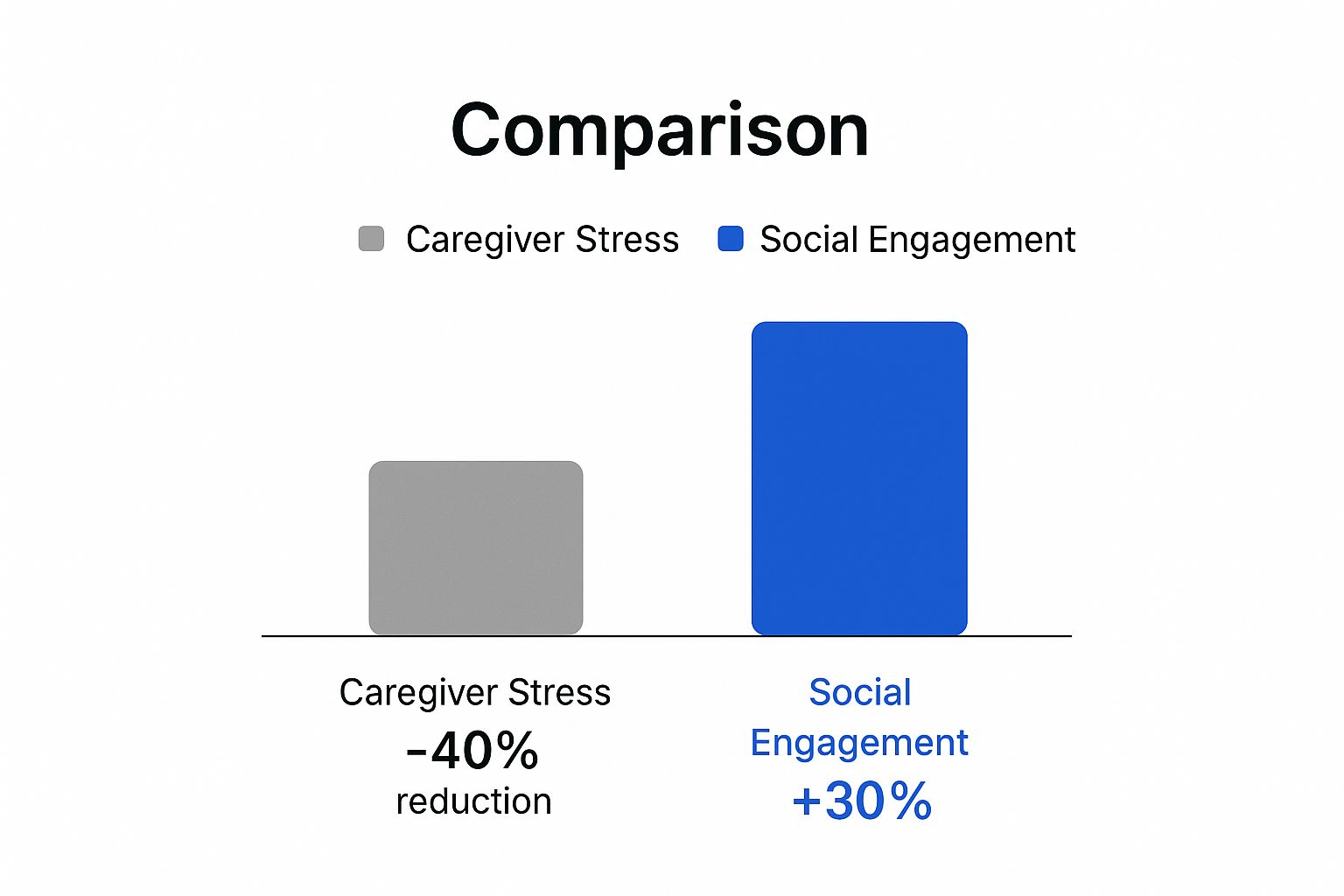 Comparison

Caregiver Stress Social Engagement

Caregiver Stress
-40%
reduction

Social Engagement
+30%